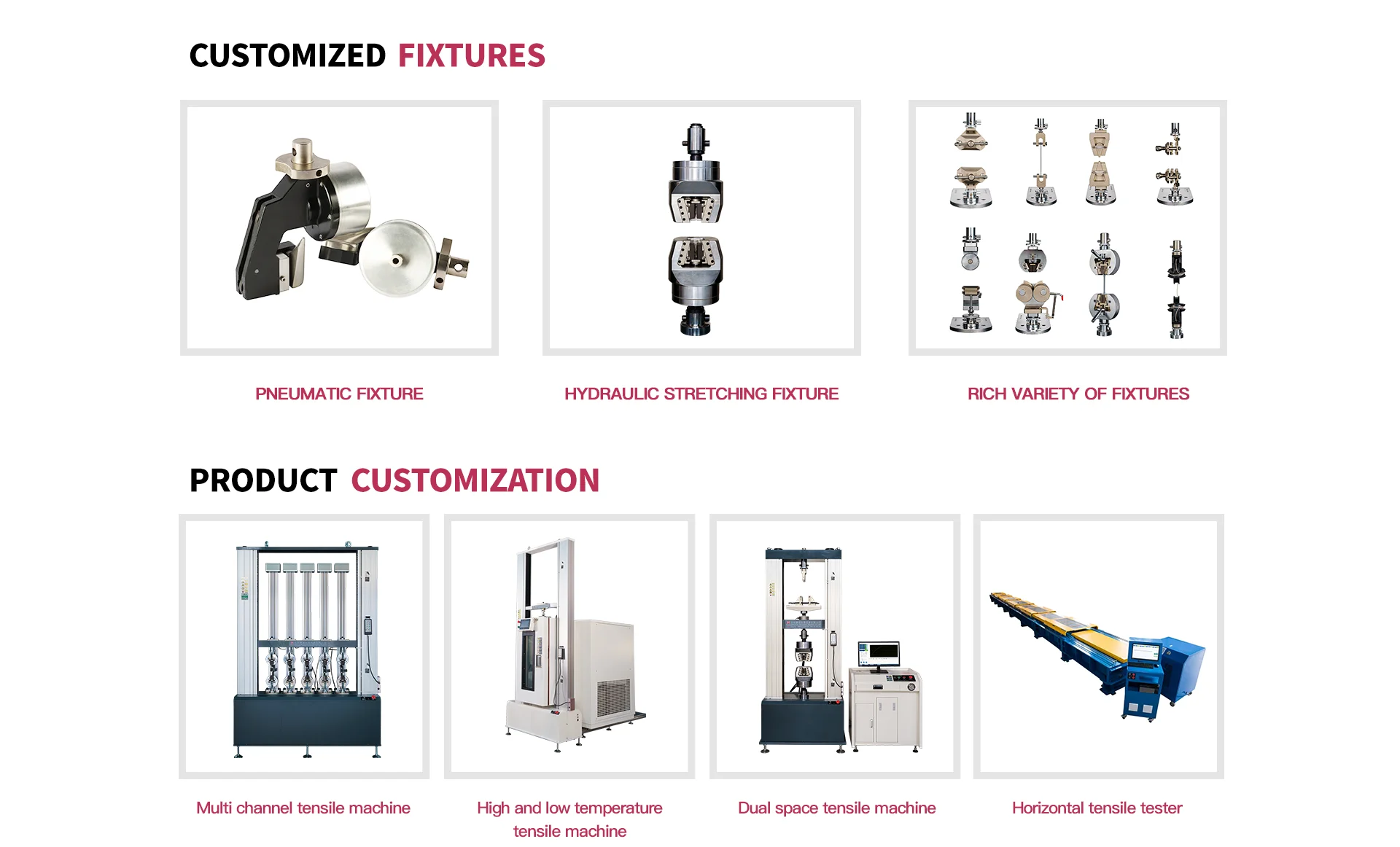 CUSTOMIZED FIXTURES

PNEUMATIC FIXTURE

HYDRAULIC STRETCHING FIXTURE

RICH VARIETY OF FIXTURES

PRODUCT CUSTOMIZATION

Multi channel tensile machine

High and low temperature tensile machine

Dual space tensile machine

Horizontal tensile tester